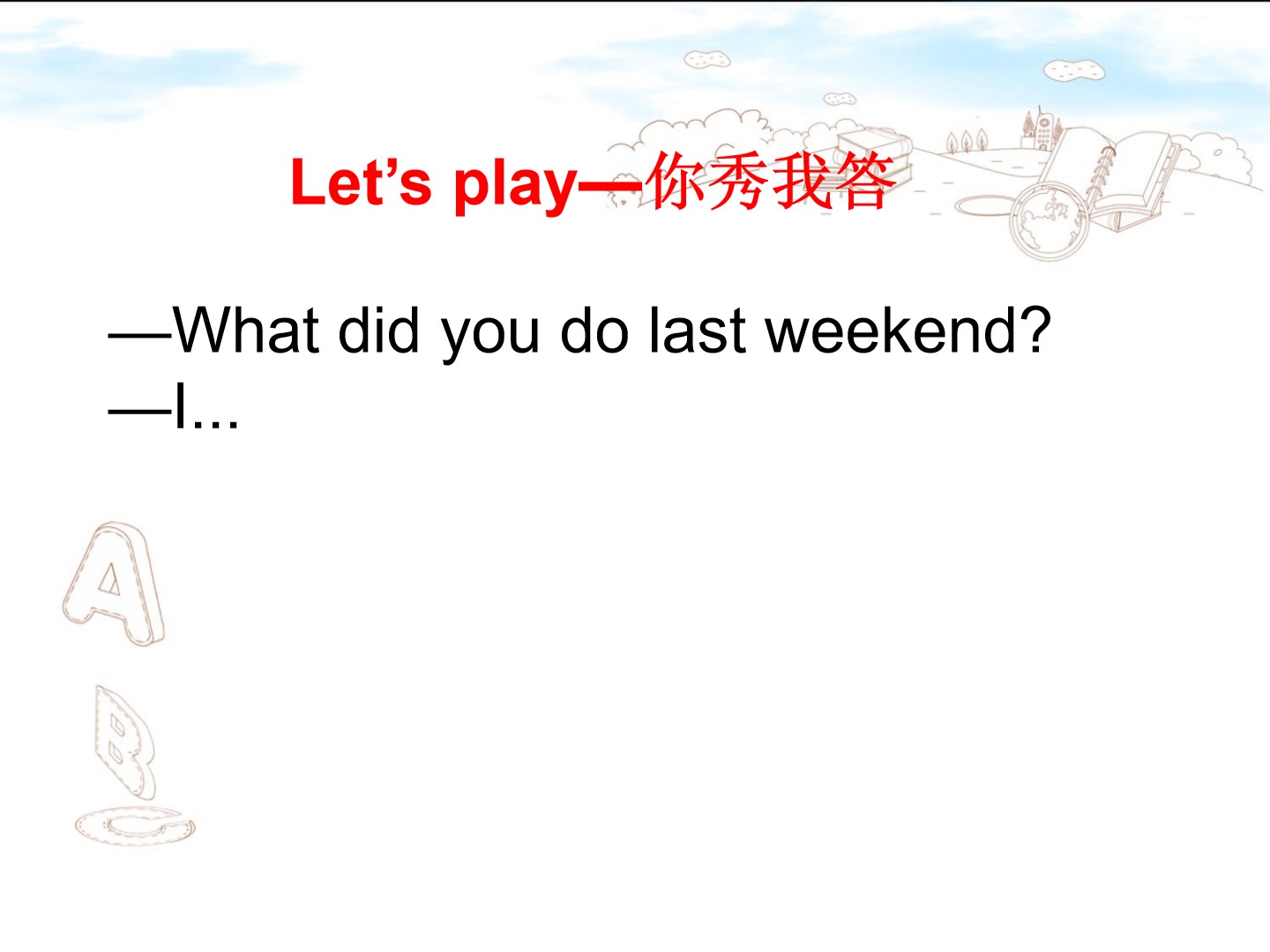 Let’s play—你秀我答

—What did you do last weekend?
—I...

A
B
C